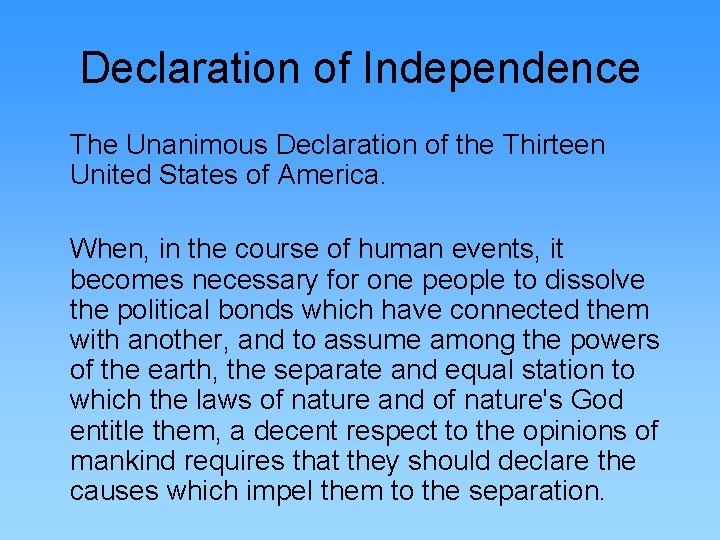 Declaration of Independence

The Unanimous Declaration of the Thirteen United States of America.

When, in the course of human events, it becomes necessary for one people to dissolve the political bonds which have connected them with another, and to assume among the powers of the earth, the separate and equal station to which the laws of nature and of nature's God entitle them, a decent respect to the opinions of mankind requires that they should declare the causes which impel them to the separation.